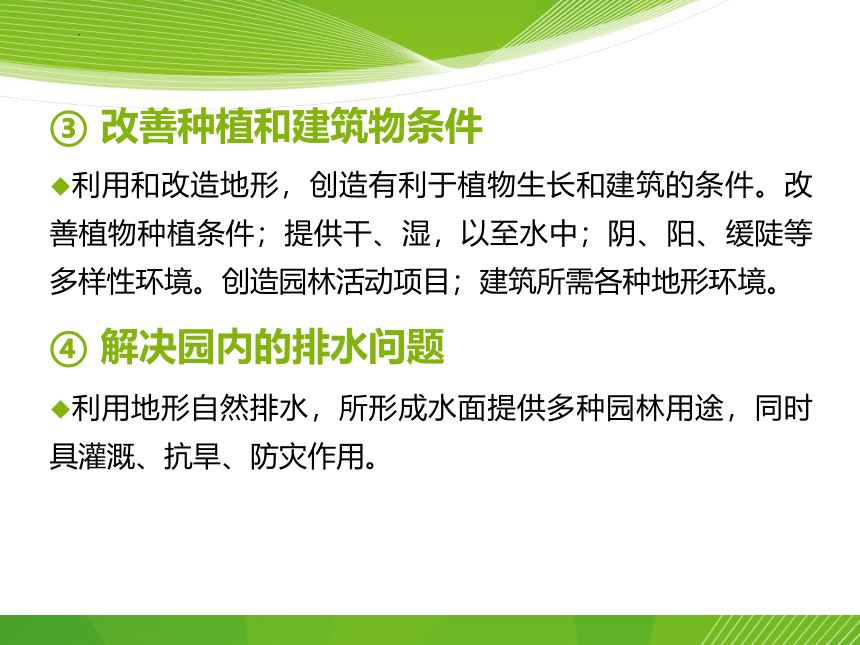 ③ 改善种植和建筑物条件

◆利用和改造地形，创造有利于植物生长和建筑的条件。改善植物种植条件；提供干、湿，以至水中；阴、阳、缓陡等多样性环境。创造园林活动项目；建筑所需各种地形环境。

④ 解决园内的排水问题

◆利用地形自然排水，所形成水面提供多种园林用途，同时具灌溉、抗旱、防灾作用。